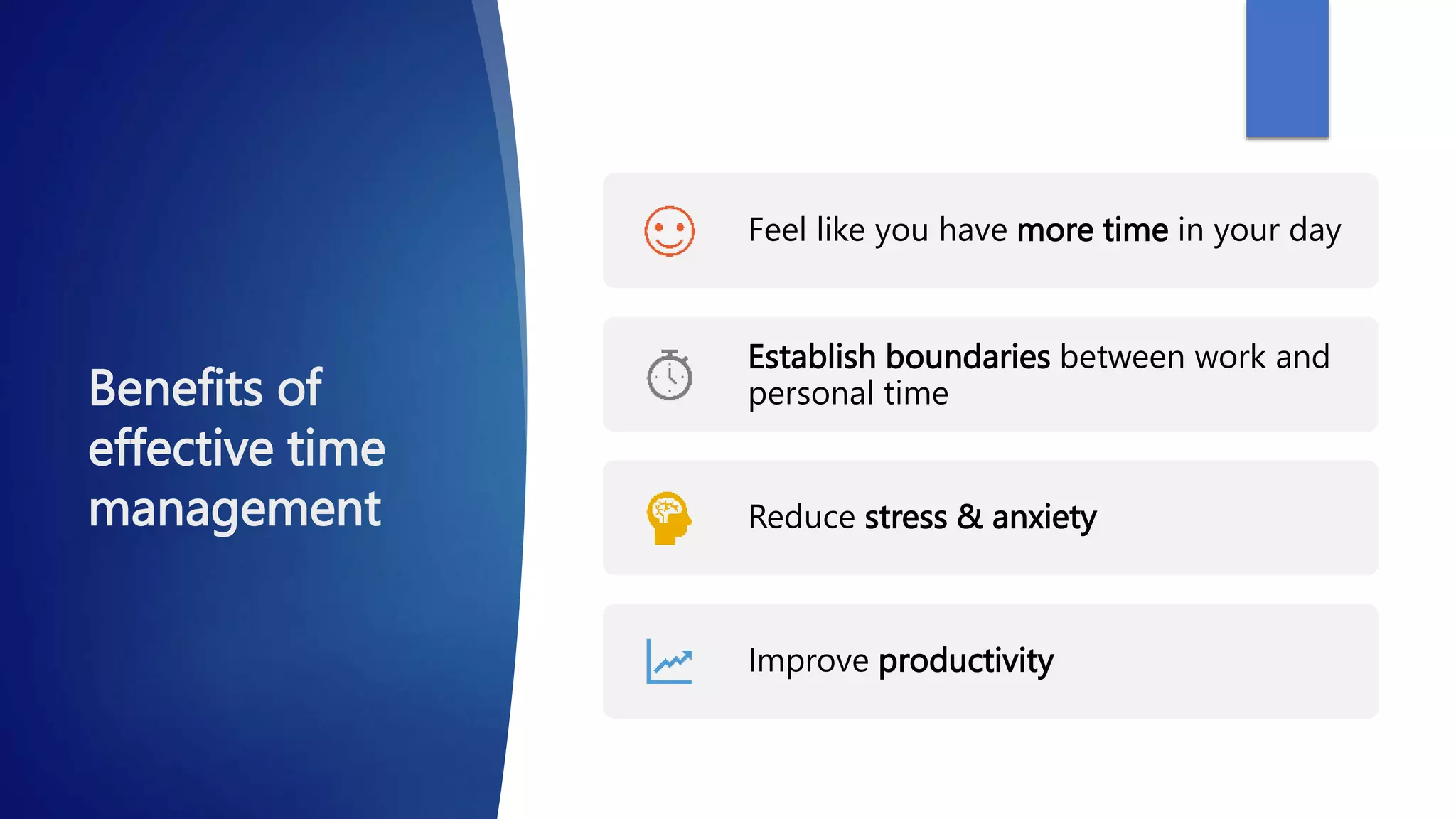 Benefits of effective time management

Feel like you have more time in your day

Establish boundaries between work and personal time

Reduce stress & anxiety

Improve productivity